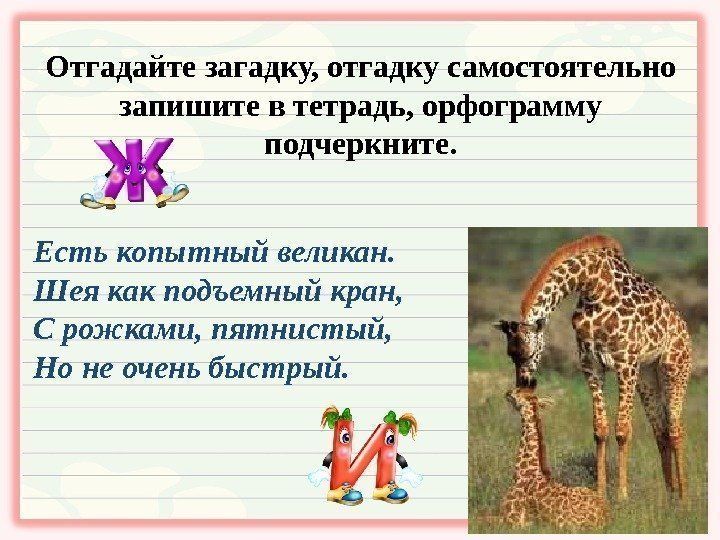 Отгадайте загадку, отгадку самостоятельно запишите в тетрадь, орфограмму подчеркните.

Ж

Есть копытный великан.
Шея как подъемный кран,
С рожками, пятнистый,
Но не очень быстрый.

И